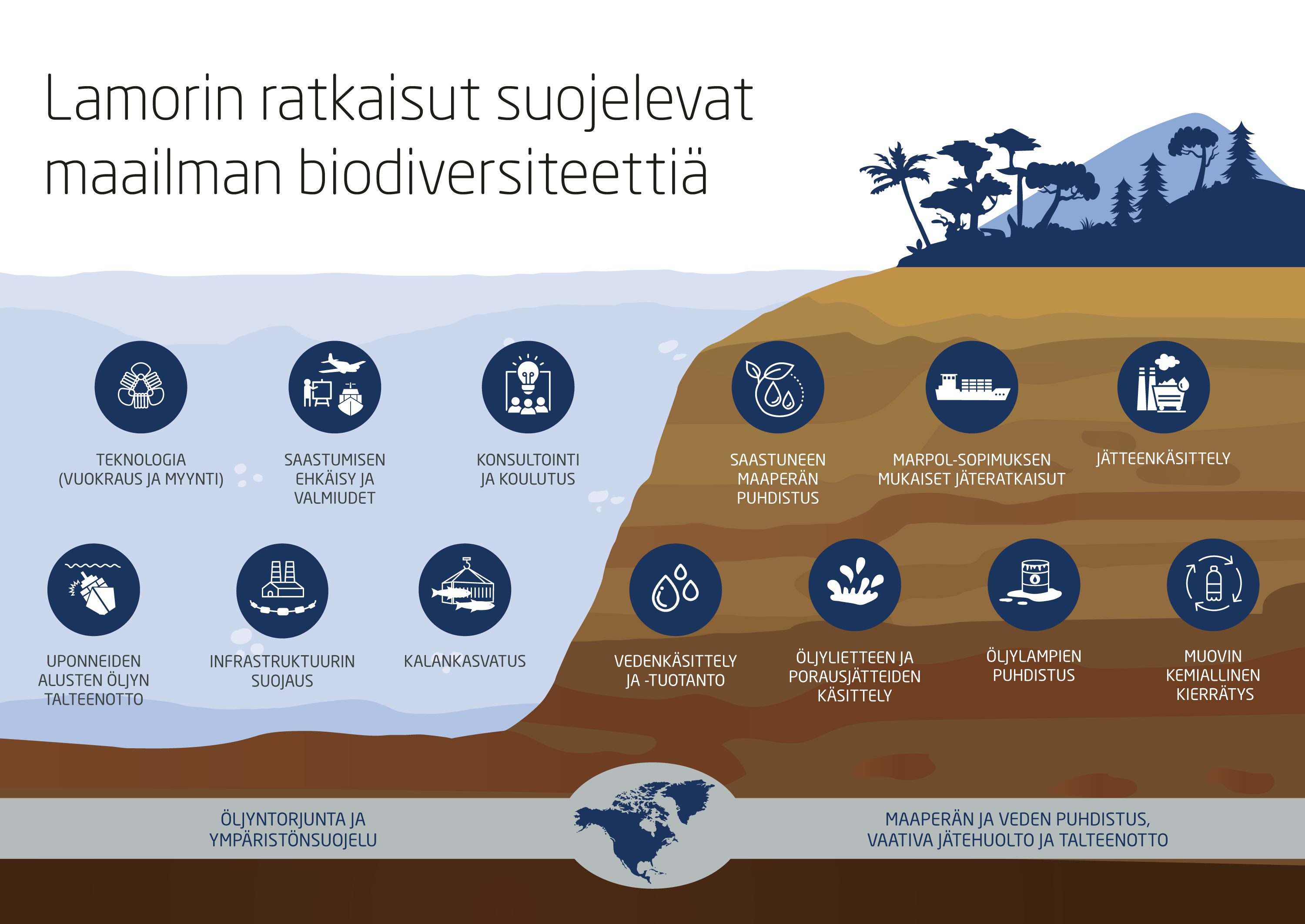 Lamorin ratkaisut suojelevat maailman biodiversiteettiä

TEKNOLOGIA (VUOKRAUS JA MYYNTI)

SAASTUMISEN EHKÄISY JA VALMIUDET

KONSULTOINTI JA KOULUTUS

SAASTUNEEN MAAPERÄN PUHDISTUS

MARPOL-SOPIMUKSEN MUKAISET JÄTERATKAISUT

JÄTTEENKÄSITTELY

UPONNEIDEN ALUSTEN ÖLJYN TALTEENOTTO

INFRASTRUKTUURIN SUOJAUS

KALANKASVATUS

VEDENKÄSITTELY JA -TUOTANTO

ÖLJYLIETTEEN JA PORAUSJÄTTEIDEN KÄSITTELY

ÖLJYLAMPIEN PUHDISTUS

MUOVIN KEMIALLINEN KIERRÄTYS

ÖLJYNTORJUNTA JA YMPÄRISTÖNSUOJELU

MAAPERÄN JA VEDEN PUHDISTUS, VAATIVA JÄTEHUOLTO JA TALTEENOTTO